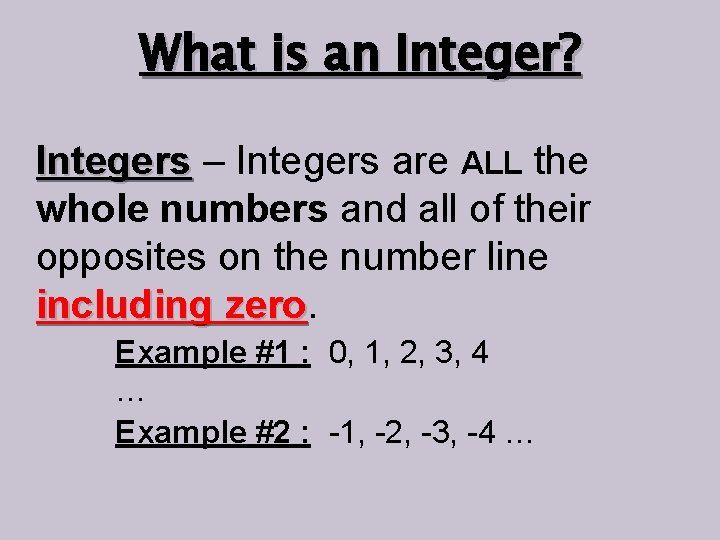 What is an Integer?

Integers – Integers are ALL the whole numbers and all of their opposites on the number line including zero.

Example #1 : 0, 1, 2, 3, 4 …

Example #2 : -1, -2, -3, -4 …